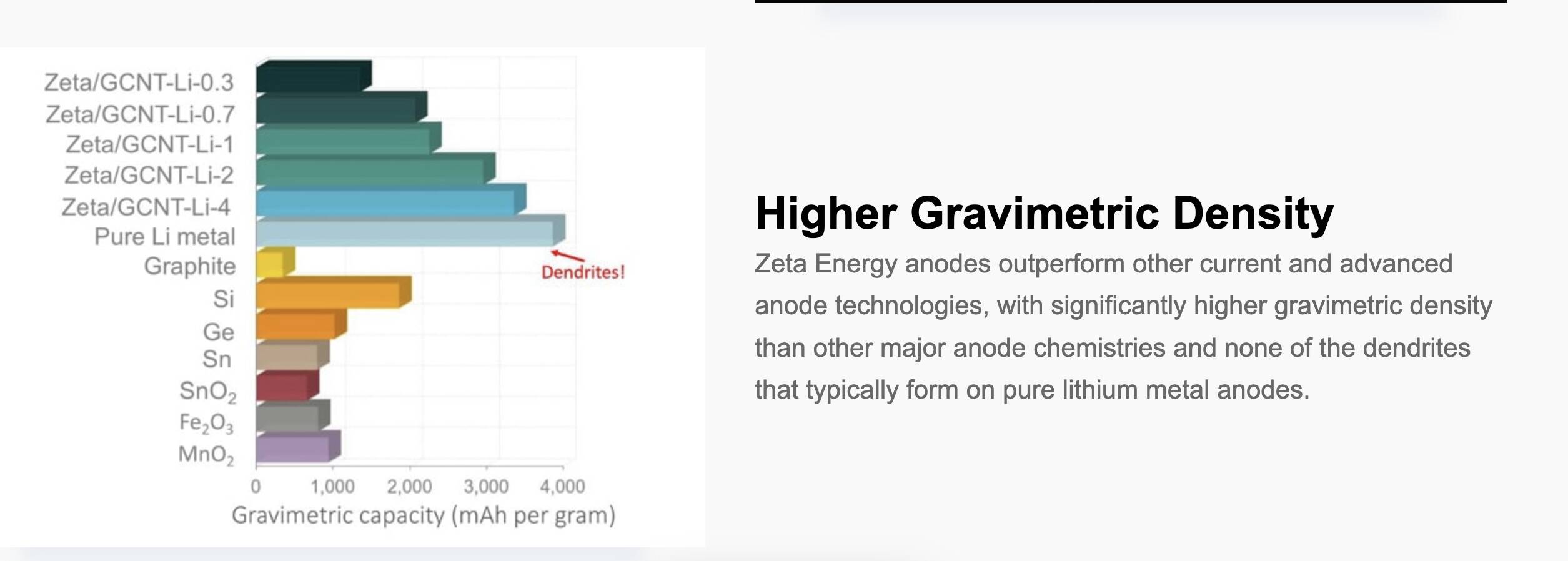 Zeta/GCNT-Li-0.3
Zeta/GCNT-Li-0.7
Zeta/GCNT-Li-1
Zeta/GCNT-Li-2
Zeta/GCNT-Li-4
Pure Li metal
Graphite
Si
Ge
Sn
$SnO_2$
$Fe_2O_3$
$MnO_2$

Dendrites!

0 1,000 2,000 3,000 4,000
Gravimetric capacity (mAh per gram)

Higher Gravimetric Density

Zeta Energy anodes outperform other current and advanced anode technologies, with significantly higher gravimetric density than other major anode chemistries and none of the dendrites that typically form on pure lithium metal anodes.